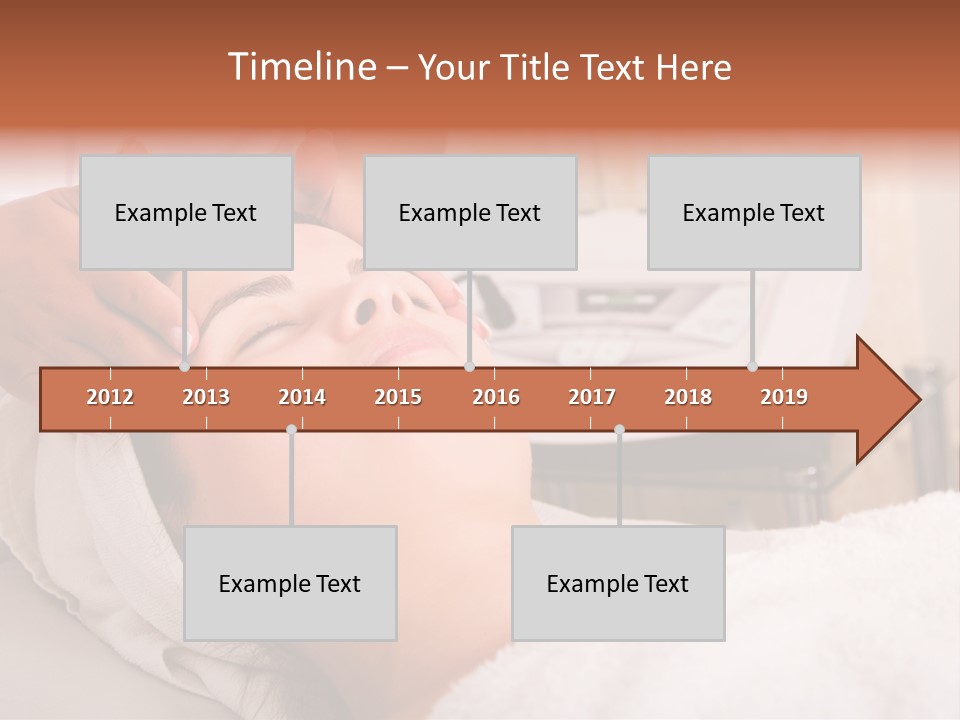 Timeline – Your Title Text Here

Example Text

Example Text

Example Text

2012 2013 2014 2015 2016 2017 2018 2019

Example Text

Example Text